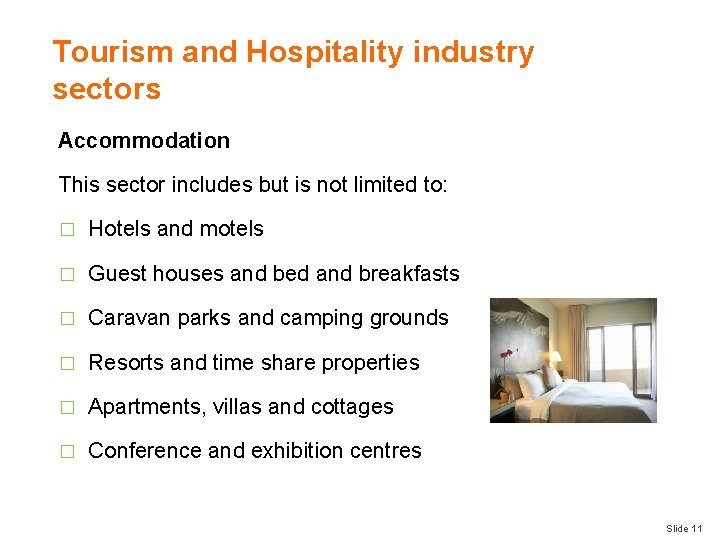 Tourism and Hospitality industry sectors

Accommodation

This sector includes but is not limited to:

□ Hotels and motels

□ Guest houses and bed and breakfasts

□ Caravan parks and camping grounds

□ Resorts and time share properties

□ Apartments, villas and cottages

□ Conference and exhibition centres

Slide 11